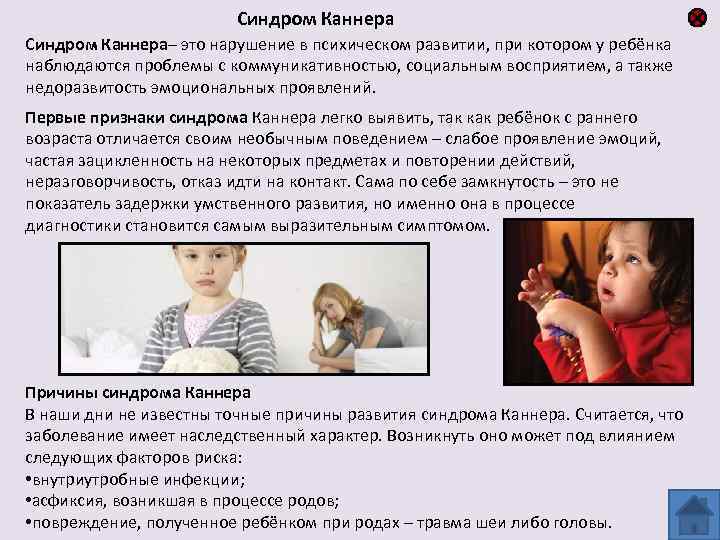 Синдром Каннера

Синдром Каннера– это нарушение в психическом развитии, при котором у ребёнка наблюдаются проблемы с коммуникативностью, социальным восприятием, а также недоразвитость эмоциональных проявлений.

Первые признаки синдрома Каннера легко выявить, так как ребёнок с раннего возраста отличается своим необычным поведением – слабое проявление эмоций, частая зацикленность на некоторых предметах и повторении действий, неразговорчивость, отказ идти на контакт. Сама по себе замкнутость – это не показатель задержки умственного развития, но именно она в процессе диагностики становится самым выразительным симптомом.

Причины синдрома Каннера
В наши дни не известны точные причины развития синдрома Каннера. Считается, что заболевание имеет наследственный характер. Возникнуть оно может под влиянием следующих факторов риска:
•внутриутробные инфекции;
•асфиксия, возникшая в процессе родов;
•повреждение, полученное ребёнком при родах – травма шеи либо головы.